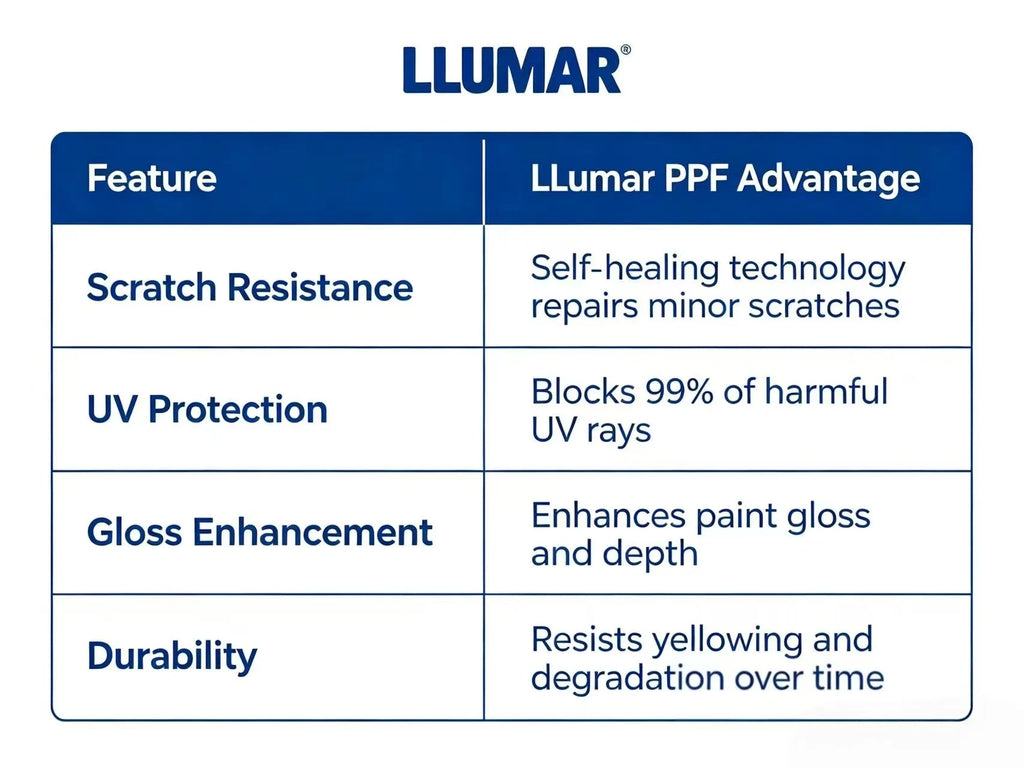 LLUMAR®

| Feature | LLumar PPF Advantage |
|---|---|
| Scratch Resistance | Self-healing technology repairs minor scratches |
| UV Protection | Blocks 99% of harmful UV rays |
| Gloss Enhancement | Enhances paint gloss and depth |
| Durability | Resists yellowing and degradation over time |